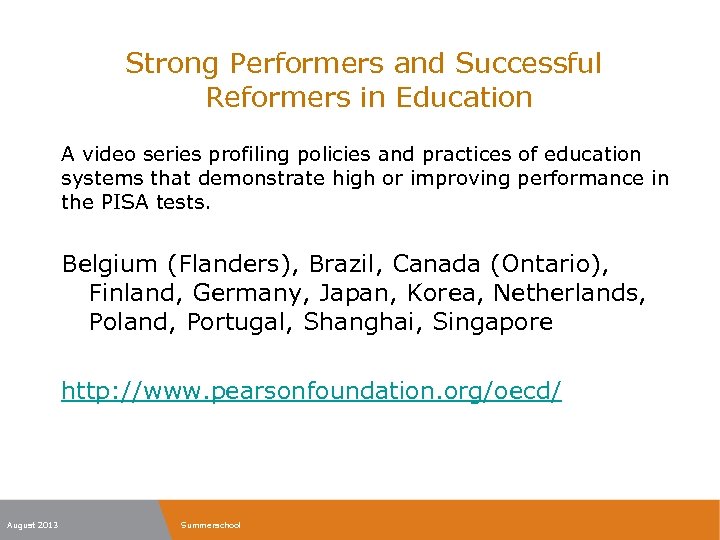 Strong Performers and Successful Reformers in Education

A video series profiling policies and practices of education systems that demonstrate high or improving performance in the PISA tests.

Belgium (Flanders), Brazil, Canada (Ontario), Finland, Germany, Japan, Korea, Netherlands, Poland, Portugal, Shanghai, Singapore

http://www.pearsonfoundation.org/oecd/

August 2013

Summerschool